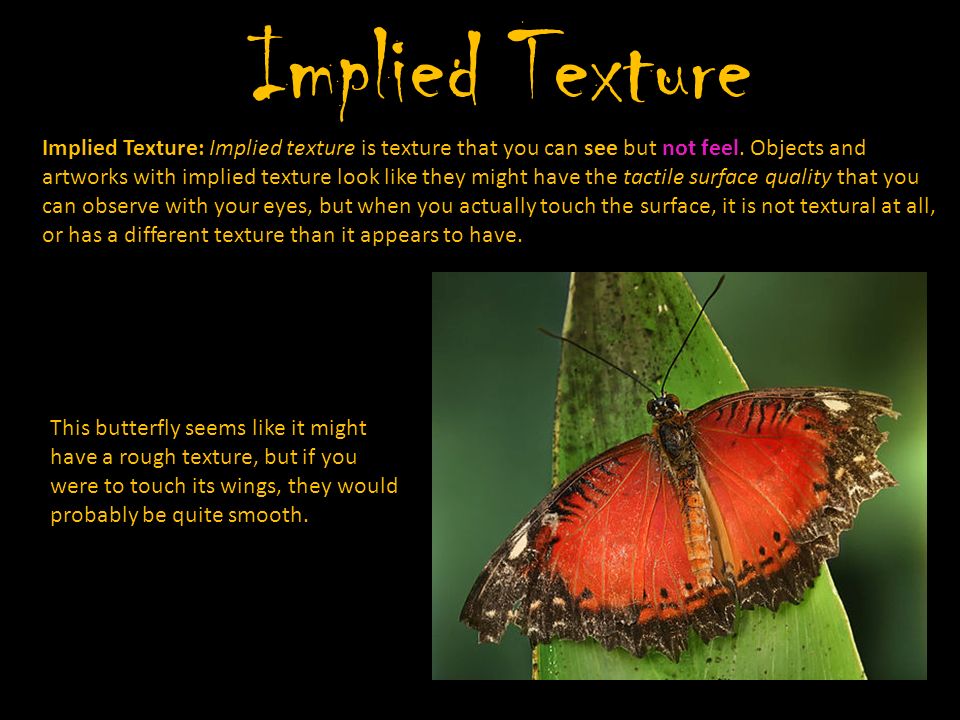 Implied Texture

Implied Texture: Implied texture is texture that you can see but not feel. Objects and artworks with implied texture look like they might have the tactile surface quality that you can observe with your eyes, but when you actually touch the surface, it is not textural at all, or has a different texture than it appears to have.

This butterfly seems like it might have a rough texture, but if you were to touch its wings, they would probably be quite smooth.